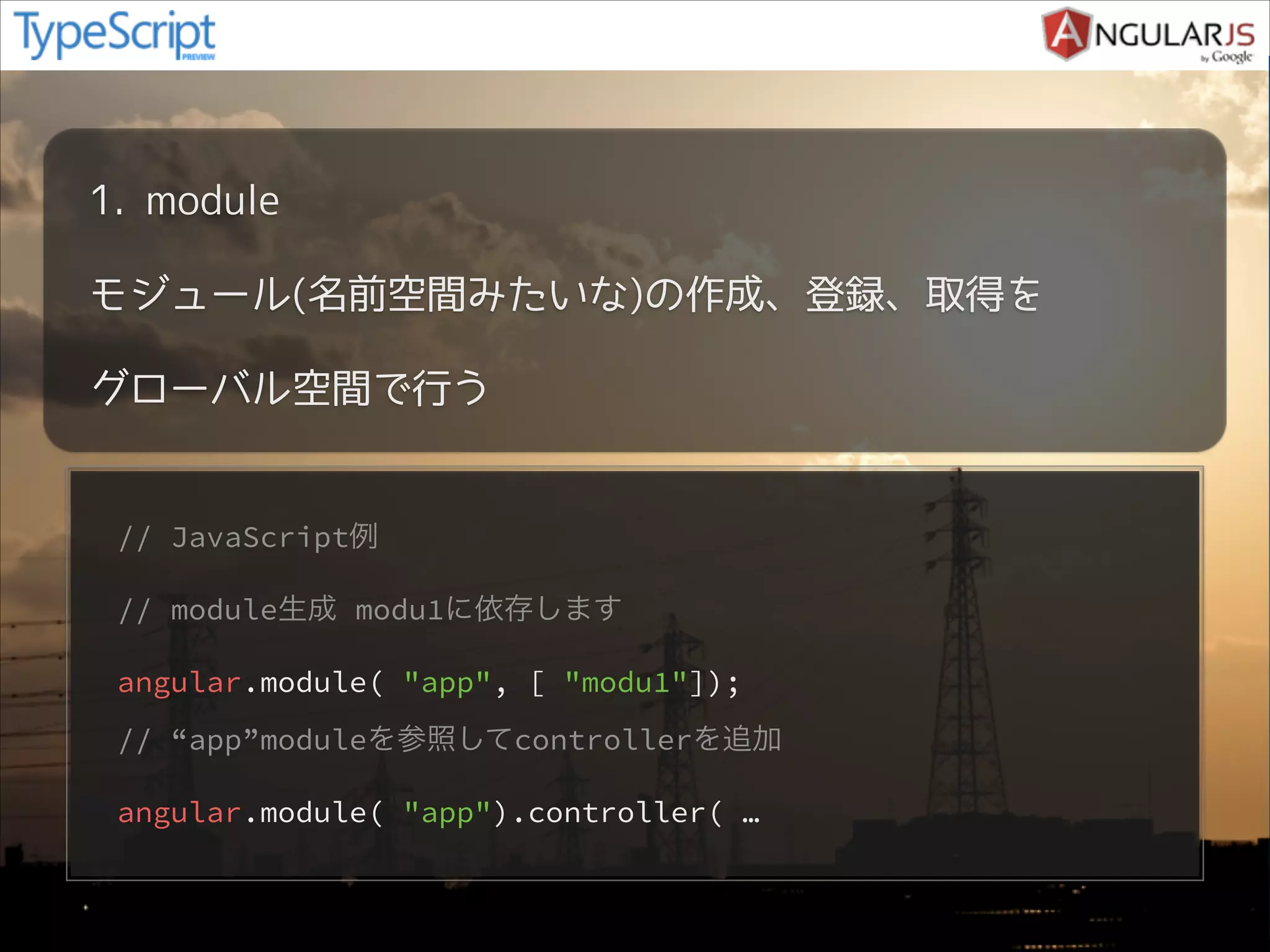 TypeScript PREVIEW

ANGULARJS by Google

1. module

モジュール(名前空間みたいな)の作成、登録、取得を

グローバル空間で行う

// JavaScript例

// module生成 modu1に依存します

angular.module( "app", [ "modu1"]);

// “app”moduleを参照してcontrollerを追加

angular.module( "app").controller( …